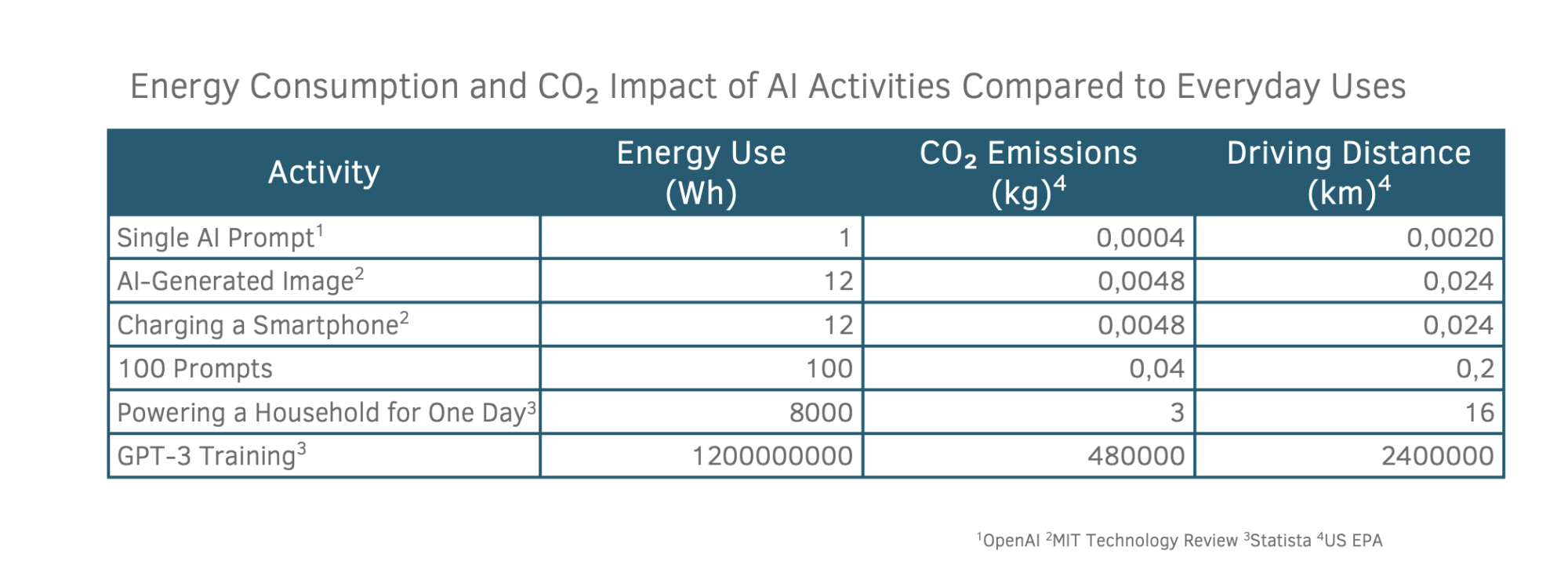 Energy Consumption and $CO_2$ Impact of AI Activities Compared to Everyday Uses

| Activity | Energy Use (Wh) | $CO_2$ Emissions (kg)$^4$ | Driving Distance (km)$^4$ |
|---|---|---|---|
| Single AI Prompt$^1$ | 1 | 0,0004 | 0,0020 |
| AI-Generated Image$^2$ | 12 | 0,0048 | 0,024 |
| Charging a Smartphone$^2$ | 12 | 0,0048 | 0,024 |
| 100 Prompts | 100 | 0,04 | 0,2 |
| Powering a Household for One Day$^3$ | 8000 | 3 | 16 |
| GPT-3 Training$^3$ | 1200000000 | 480000 | 2400000 |

$^1$OpenAI $^2$MIT Technology Review $^3$Statista $^4$US EPA